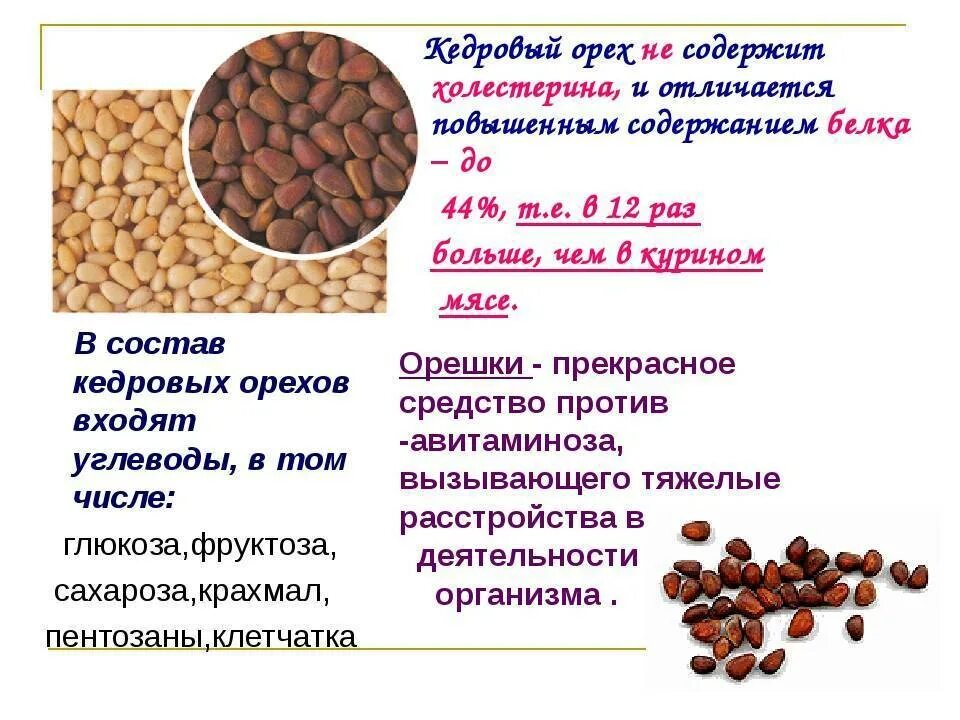 Кедровый орех не содержит холестерина, и отличается повышенным содержанием белка – до

44%, т.е. в 12 раз больше, чем в курином мясе.

В состав кедровых орехов входят углеводы, в том числе:

глюкоза,фруктоза,

сахароза,крахмал,

пентозаны,клетчатка

Орешки - прекрасное средство против -авитаминоза, вызывающего тяжелые расстройства в деятельности организма .